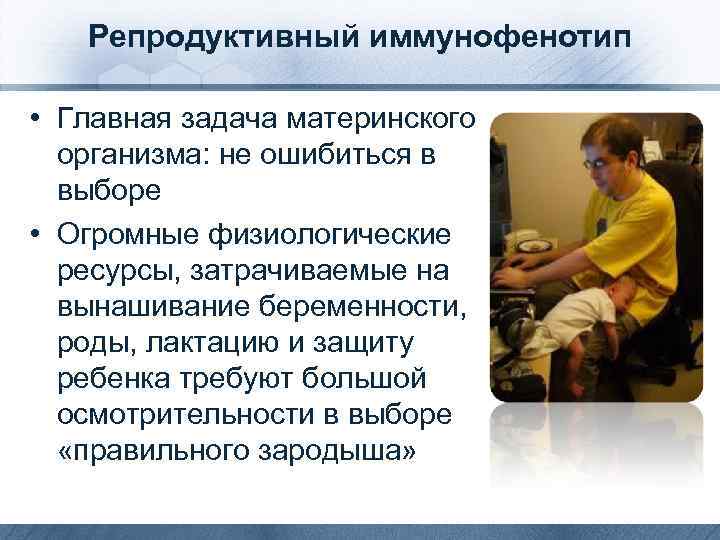 Репродуктивный иммунофенотип

• Главная задача материнского организма: не ошибиться в выборе

• Огромные физиологические ресурсы, затрачиваемые на вынашивание беременности, роды, лактацию и защиту ребенка требуют большой осмотрительности в выборе «правильного зародыша»